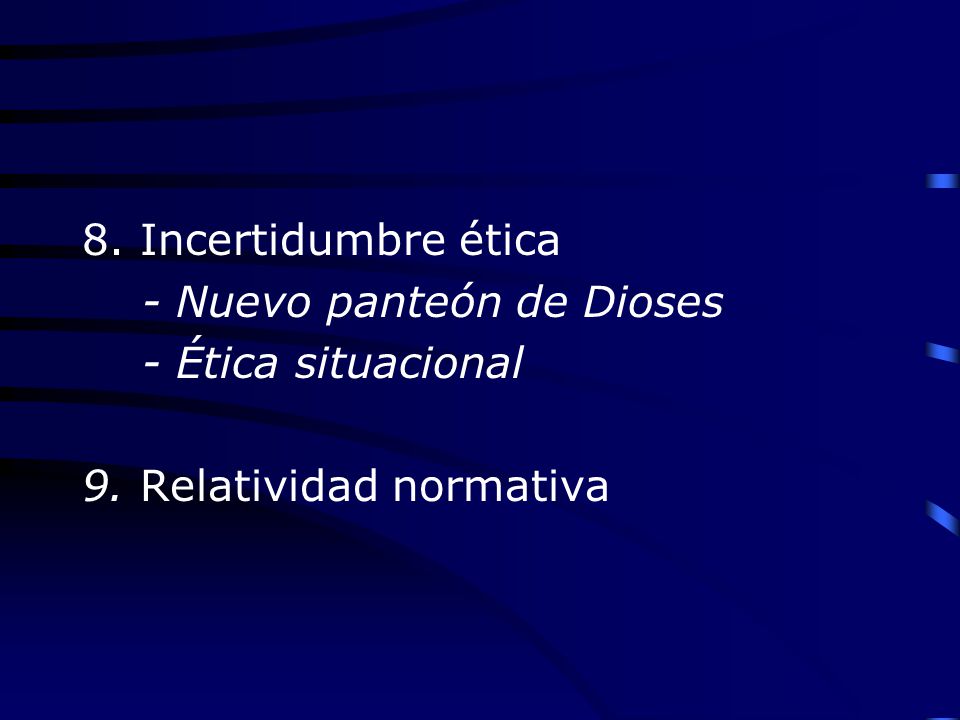 8. Incertidumbre ética
- Nuevo panteón de Dioses
- Ética situacional

9. Relatividad normativa